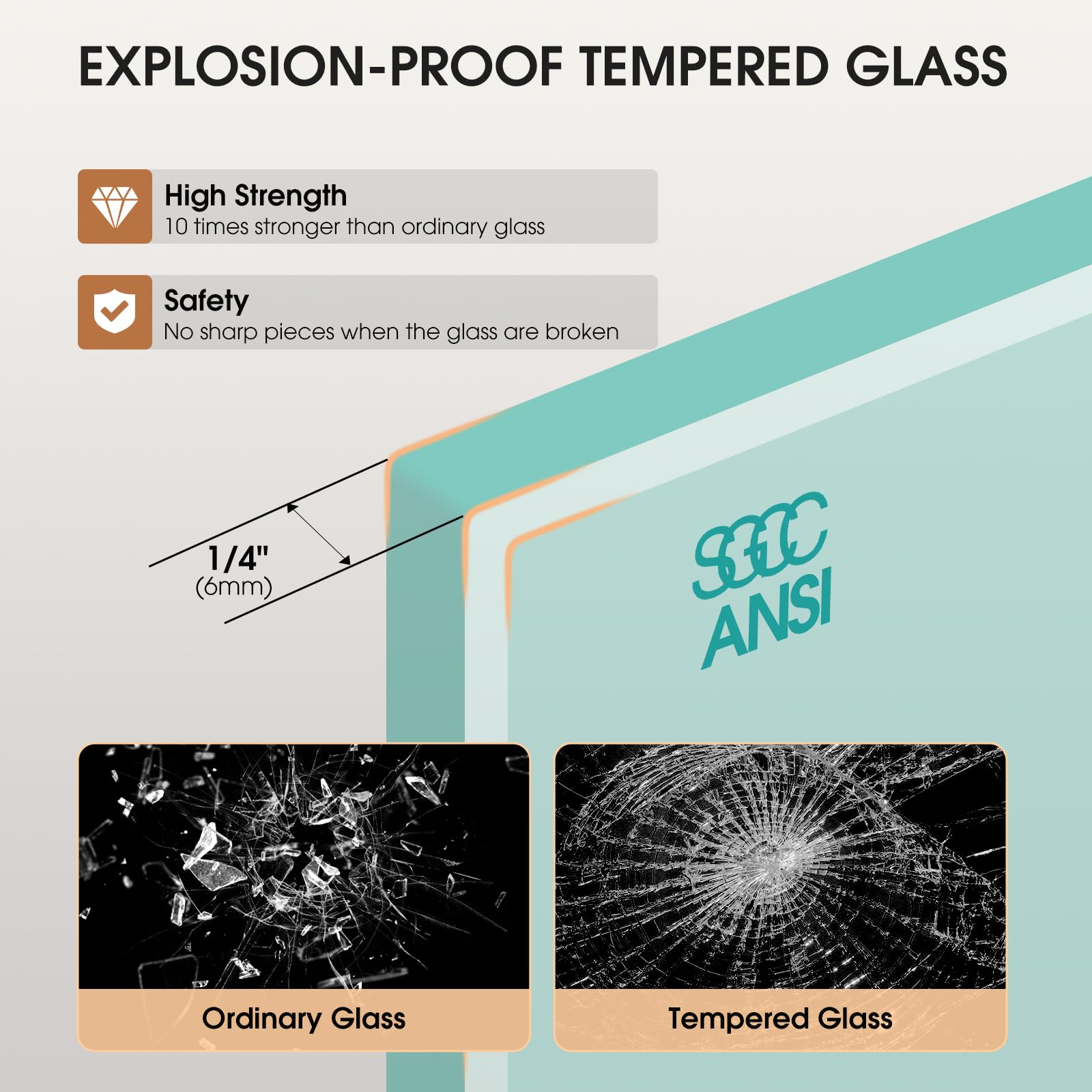 EXPLOSION-PROOF TEMPERED GLASS

High Strength
10 times stronger than ordinary glass

Safety
No sharp pieces when the glass are broken

1/4"
(6mm)

SGCC
ANSI

Ordinary Glass

Tempered Glass